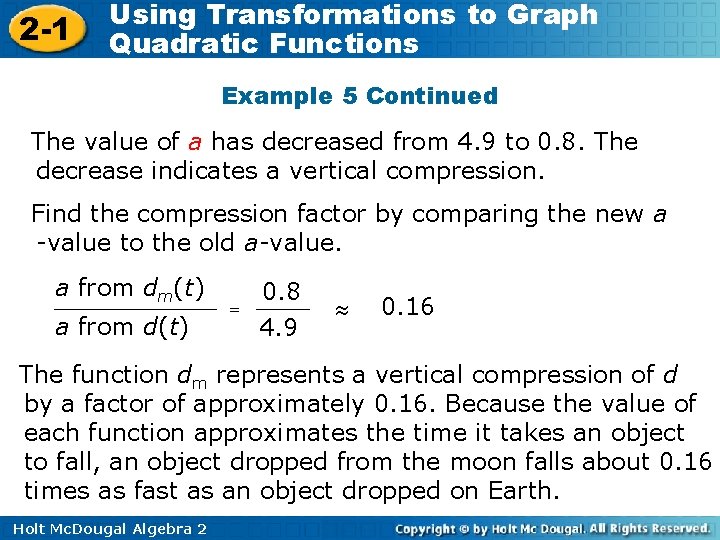 2-1 Using Transformations to Graph Quadratic Functions

Example 5 Continued

The value of $a$ has decreased from 4.9 to 0.8. The decrease indicates a vertical compression.

Find the compression factor by comparing the new $a$ -value to the old $a$-value.

$\frac{a \text{ from } d_m(t)}{a \text{ from } d(t)} = \frac{0.8}{4.9} \approx 0.16$

The function $d_m$ represents a vertical compression of $d$ by a factor of approximately 0.16. Because the value of each function approximates the time it takes an object to fall, an object dropped from the moon falls about 0.16 times as fast as an object dropped on Earth.

Holt McDougal Algebra 2

Copyright © by Holt Mc Dougal. All Rights Reserved.